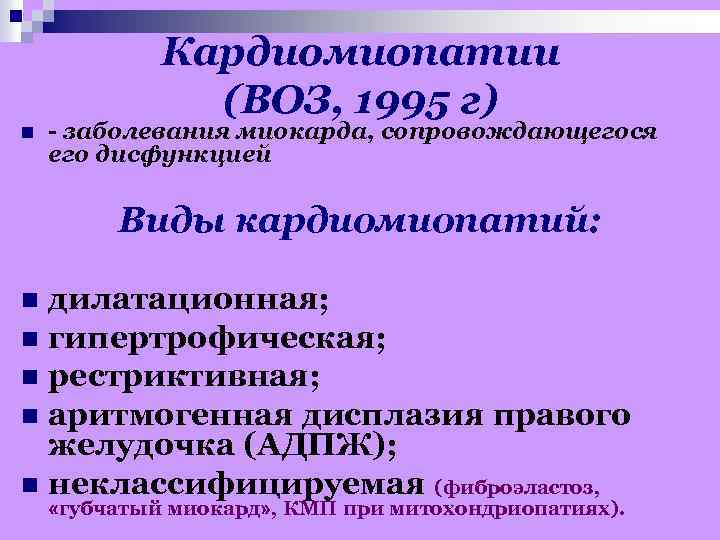 Кардиомиопатии
(ВОЗ, 1995 г)

- заболевания миокарда, сопровождающегося его дисфункцией

Виды кардиомиопатий:

дилатационная;
гипертрофическая;
рестриктивная;
аритмогенная дисплазия правого желудочка (АДПЖ);
неклассифицируемая (фиброэластоз, «губчатый миокард», КМП при митохондриопатиях).